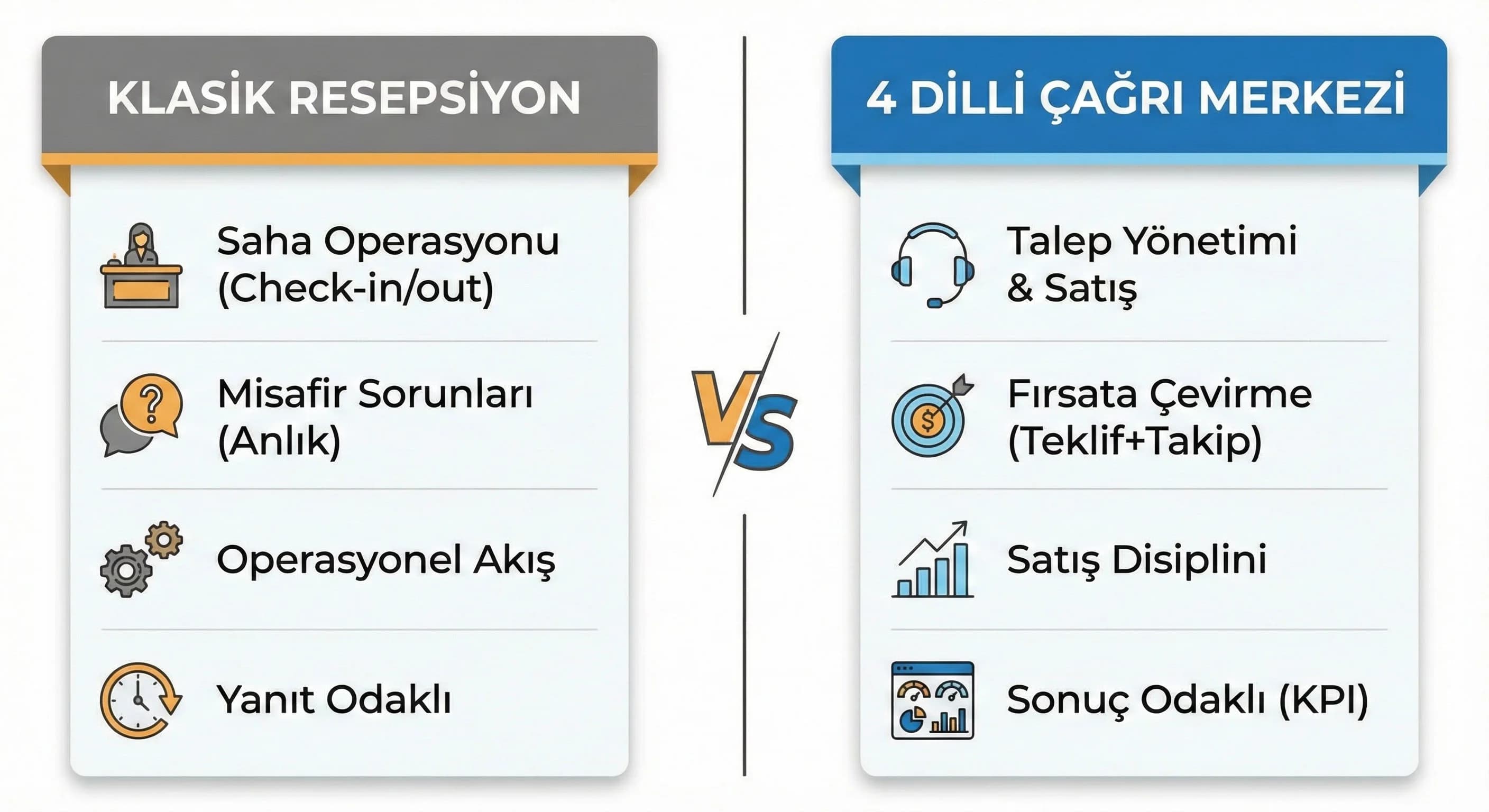 KLASİK RESEPSİYON

Saha Operasyonu (Check-in/out)

Misafir Sorunları (Anlık)

Operasyonel Akış

Yanıt Odaklı

VS

4 DİLLİ ÇAĞRI MERKEZİ

Talep Yönetimi & Satış

Fırsata Çevirme (Teklif+Takip)

Satış Disiplini

Sonuç Odaklı (KPI)